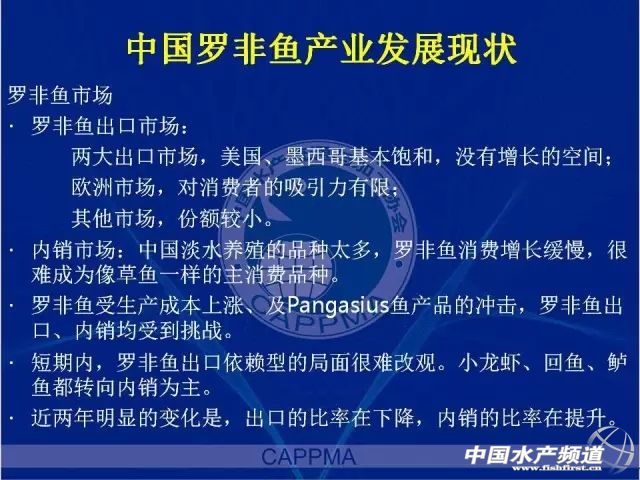 中国罗非鱼产业发展现状

罗非鱼市场

· 罗非鱼出口市场：

两大出口市场，美国、墨西哥基本饱和，没有增长的空间；

欧洲市场，对消费者的吸引力有限；

其他市场，份额较小。

· 内销市场：中国淡水养殖的品种太多，罗非鱼消费增长缓慢，很难成为像草鱼一样的主消费品种。

· 罗非鱼受生产成本上涨、及Pangasius鱼产品的冲击，罗非鱼出口、内销均受到挑战。

· 短期内，罗非鱼出口依赖型的局面很难改观。小龙虾、回鱼、鲈鱼都转向内销为主。

· 近两年明显的变化是，出口的比率在下降，内销的比率在提升。

CAPPMA

CAPPMA

中国水产频道
www.fishfirst.cn